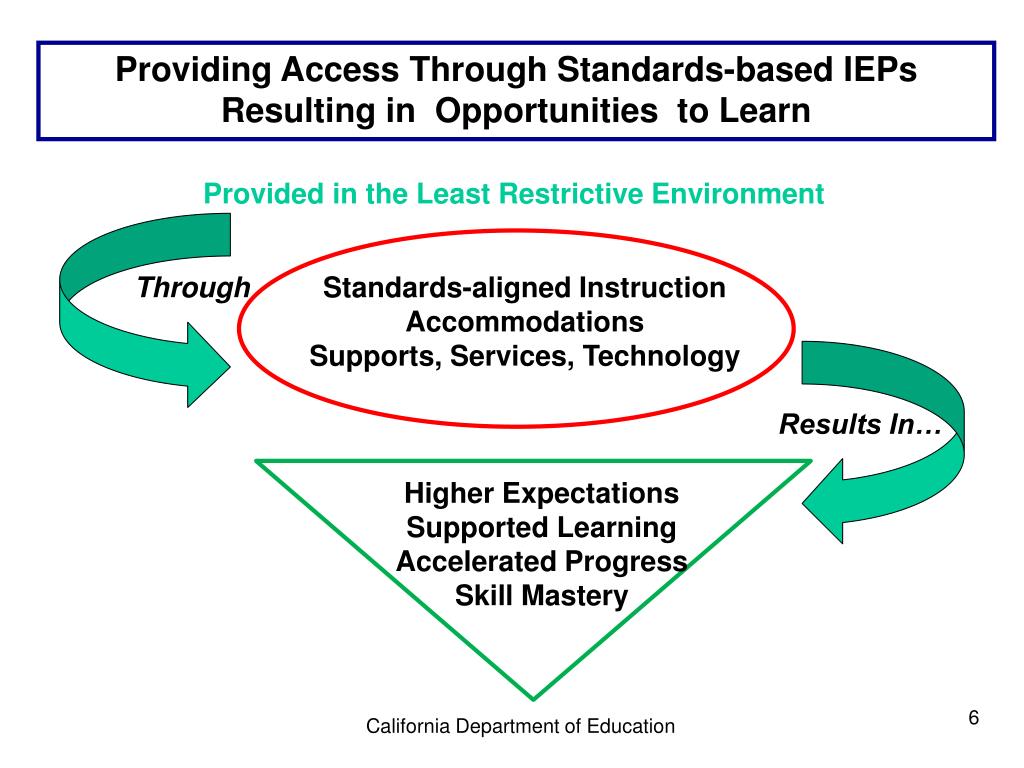 Providing Access Through Standards-based IEPs
Resulting in Opportunities to Learn

Provided in the Least Restrictive Environment

Through

Standards-aligned Instruction
Accommodations
Supports, Services, Technology

Results In…

Higher Expectations
Supported Learning
Accelerated Progress
Skill Mastery

California Department of Education

6